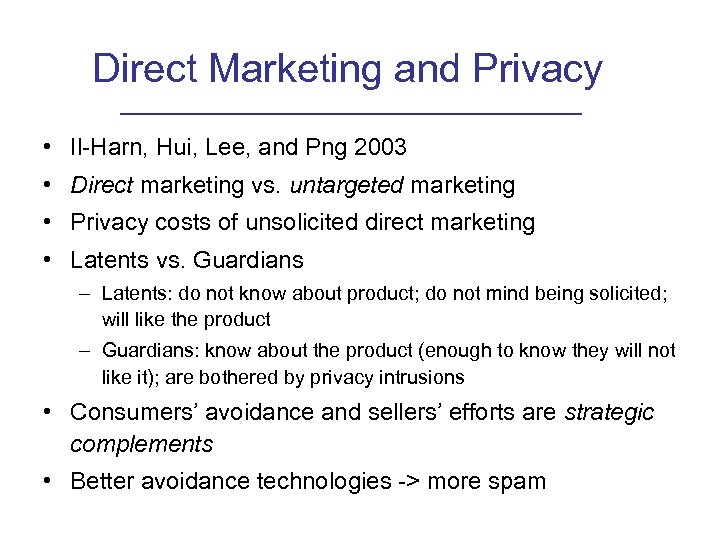 Direct Marketing and Privacy

• Il-Harn, Hui, Lee, and Png 2003
• Direct marketing vs. untargeted marketing
• Privacy costs of unsolicited direct marketing
• Latents vs. Guardians
– Latents: do not know about product; do not mind being solicited; will like the product
– Guardians: know about the product (enough to know they will not like it); are bothered by privacy intrusions
• Consumers' avoidance and sellers' efforts are strategic complements
• Better avoidance technologies -> more spam